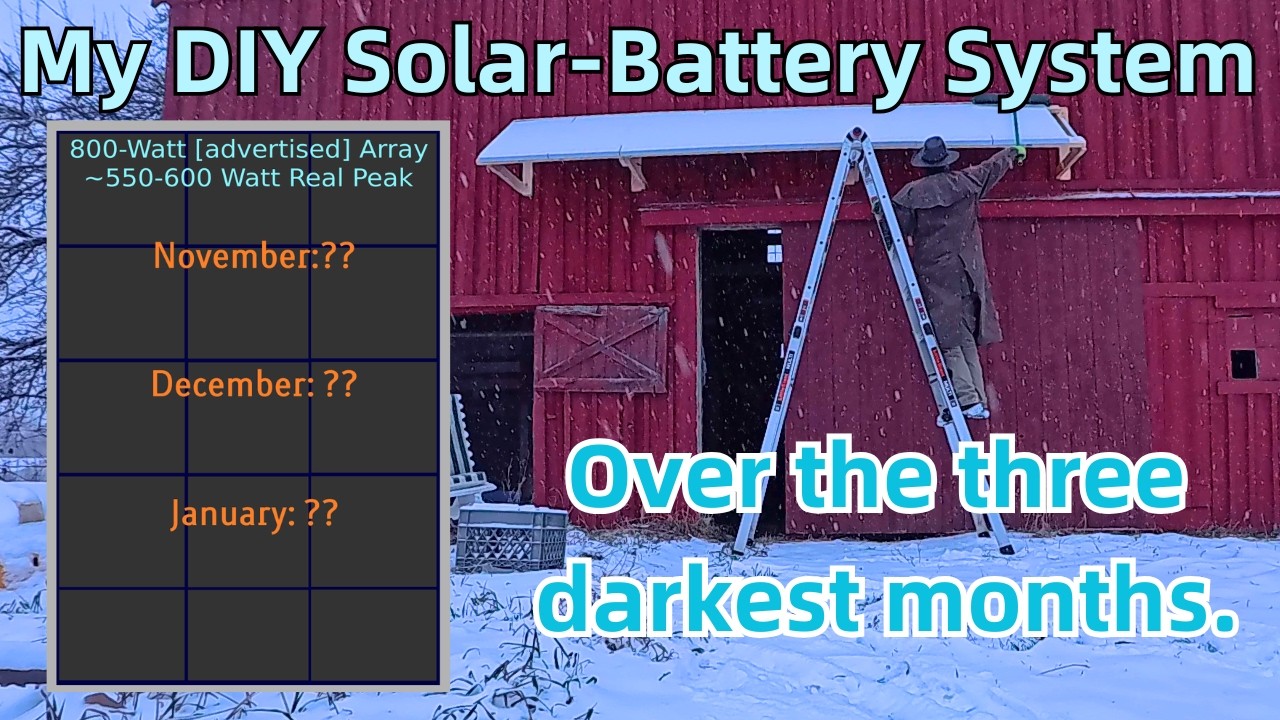 My DIY Solar-Battery System

800-Watt [advertised] Array
~550-600 Watt Real Peak

November:??

December: ??

January: ??

Over the three darkest months.